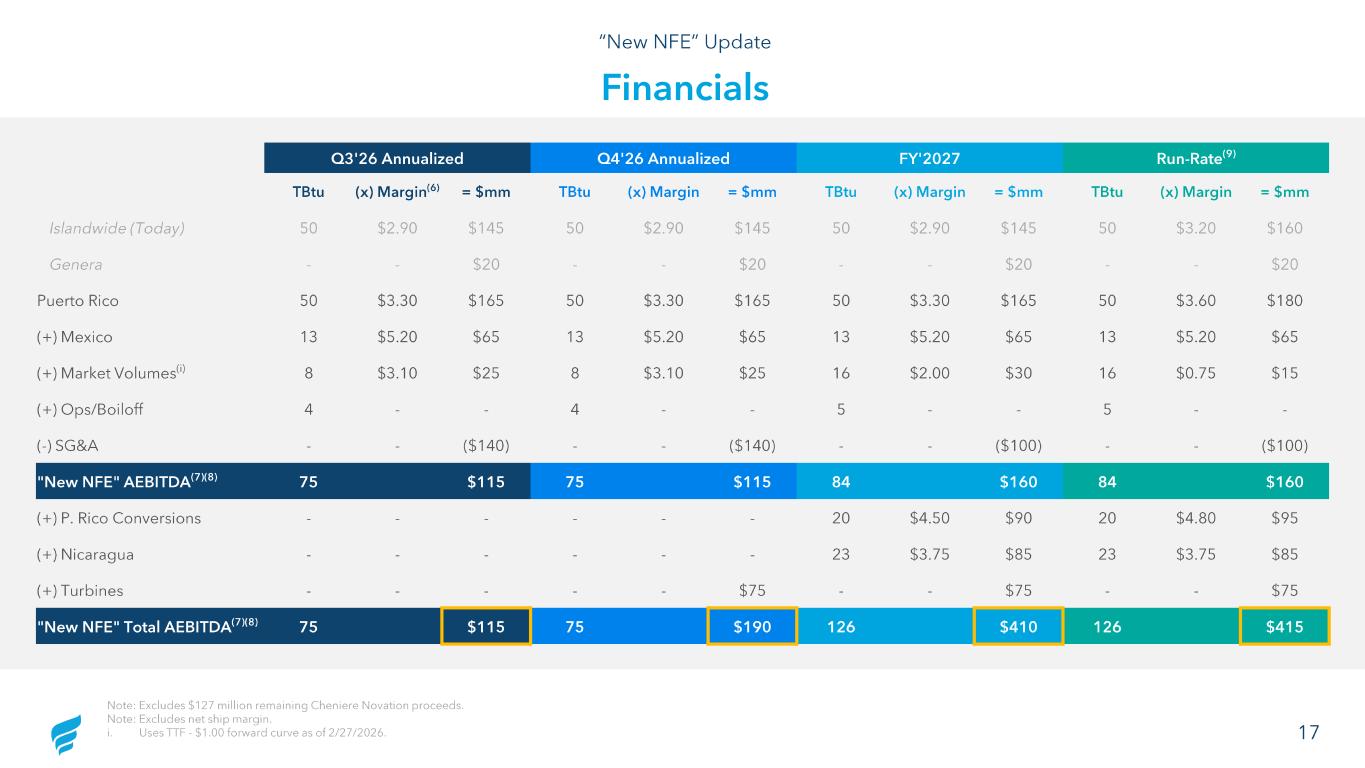 “New NFE” Update

Financials

| | Q3'26 Annualized | | | Q4'26 Annualized | | | FY'2027 | | | Run-Rate$^{(9)}$ | | |
|---|---|---|---|---|---|---|---|---|---|---|---|---|
| | TBtu | (x) Margin$^{(6)}$ | = \$mm | TBtu | (x) Margin | = \$mm | TBtu | (x) Margin | = \$mm | TBtu | (x) Margin | = \$mm |
| Islandwide (Today) | 50 | \$2.90 | \$145 | 50 | \$2.90 | \$145 | 50 | \$2.90 | \$145 | 50 | \$3.20 | \$160 |
| Genera | - | - | \$20 | - | - | \$20 | - | - | \$20 | - | - | \$20 |
| Puerto Rico | 50 | \$3.30 | \$165 | 50 | \$3.30 | \$165 | 50 | \$3.30 | \$165 | 50 | \$3.60 | \$180 |
| (+) Mexico | 13 | \$5.20 | \$65 | 13 | \$5.20 | \$65 | 13 | \$5.20 | \$65 | 13 | \$5.20 | \$65 |
| (+) Market Volumes$^{(i)}$ | 8 | \$3.10 | \$25 | 8 | \$3.10 | \$25 | 16 | \$2.00 | \$30 | 16 | \$0.75 | \$15 |
| (+) Ops/Boiloff | 4 | - | - | 4 | - | - | 5 | - | - | 5 | - | - |
| (-) SG&A | - | - | (\$140) | - | - | (\$140) | - | - | (\$100) | - | - | (\$100) |
| "New NFE" AEBITDA$^{(7)(8)}$ | 75 | | \$115 | 75 | | \$115 | 84 | | \$160 | 84 | | \$160 |
| (+) P. Rico Conversions | - | - | - | - | - | - | 20 | \$4.50 | \$90 | 20 | \$4.80 | \$95 |
| (+) Nicaragua | - | - | - | - | - | - | 23 | \$3.75 | \$85 | 23 | \$3.75 | \$85 |
| (+) Turbines | - | - | - | - | - | \$75 | - | - | \$75 | - | - | \$75 |
| "New NFE" Total AEBITDA$^{(7)(8)}$ | 75 | | \$115 | 75 | | \$190 | 126 | | \$410 | 126 | | \$415 |

Note: Excludes \$127 million remaining Cheniere Novation proceeds.
Note: Excludes net ship margin.
i. Uses TTF - \$1.00 forward curve as of 2/27/2026.

17